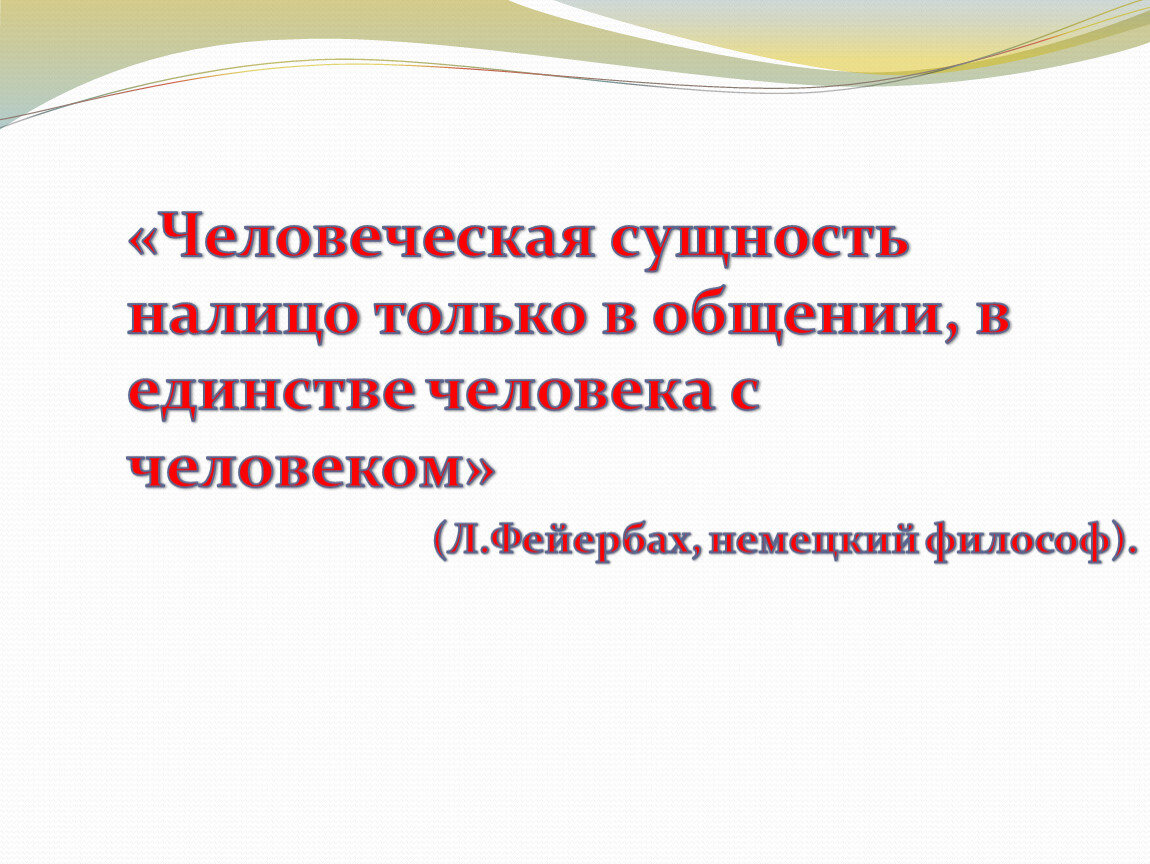 «Человеческая сущность налицо только в общении, в единстве человека с человеком»

(Л.Фейербах, немецкий философ).